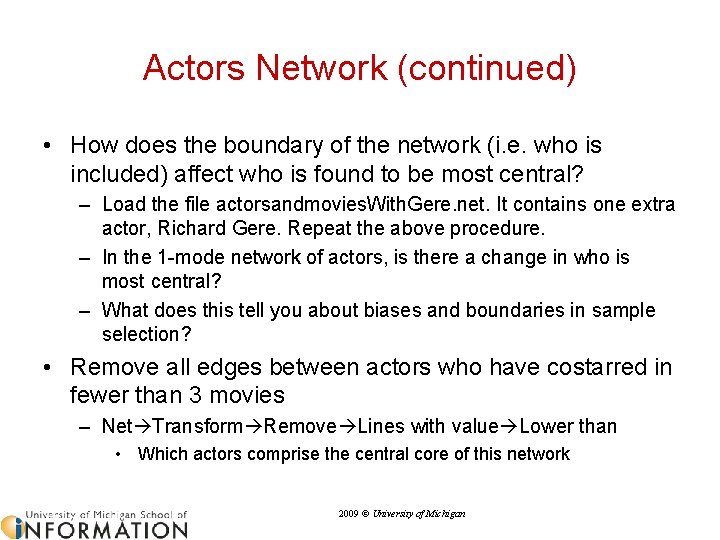 Actors Network (continued)

• How does the boundary of the network (i.e. who is included) affect who is found to be most central?
– Load the file actorsandmoviesWithGere.net. It contains one extra actor, Richard Gere. Repeat the above procedure.
– In the 1-mode network of actors, is there a change in who is most central?
– What does this tell you about biases and boundaries in sample selection?

• Remove all edges between actors who have costarred in fewer than 3 movies
– Net→Transform→Remove→Lines with value→Lower than
• Which actors comprise the central core of this network

University of Michigan School of INFORMATION

2009 © University of Michigan